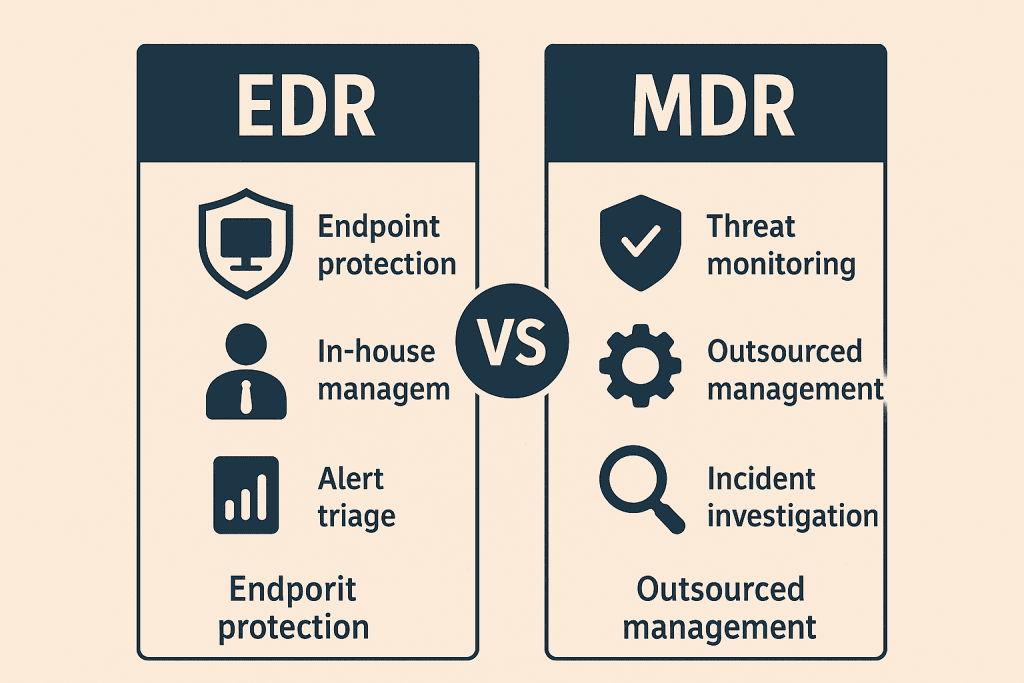 EDR

Endpoint protection

In-house managem

Alert triage

Endporit protection

VS

MDR

Threat monitoring

Outsourced management

Incident investigation

Outsourced management